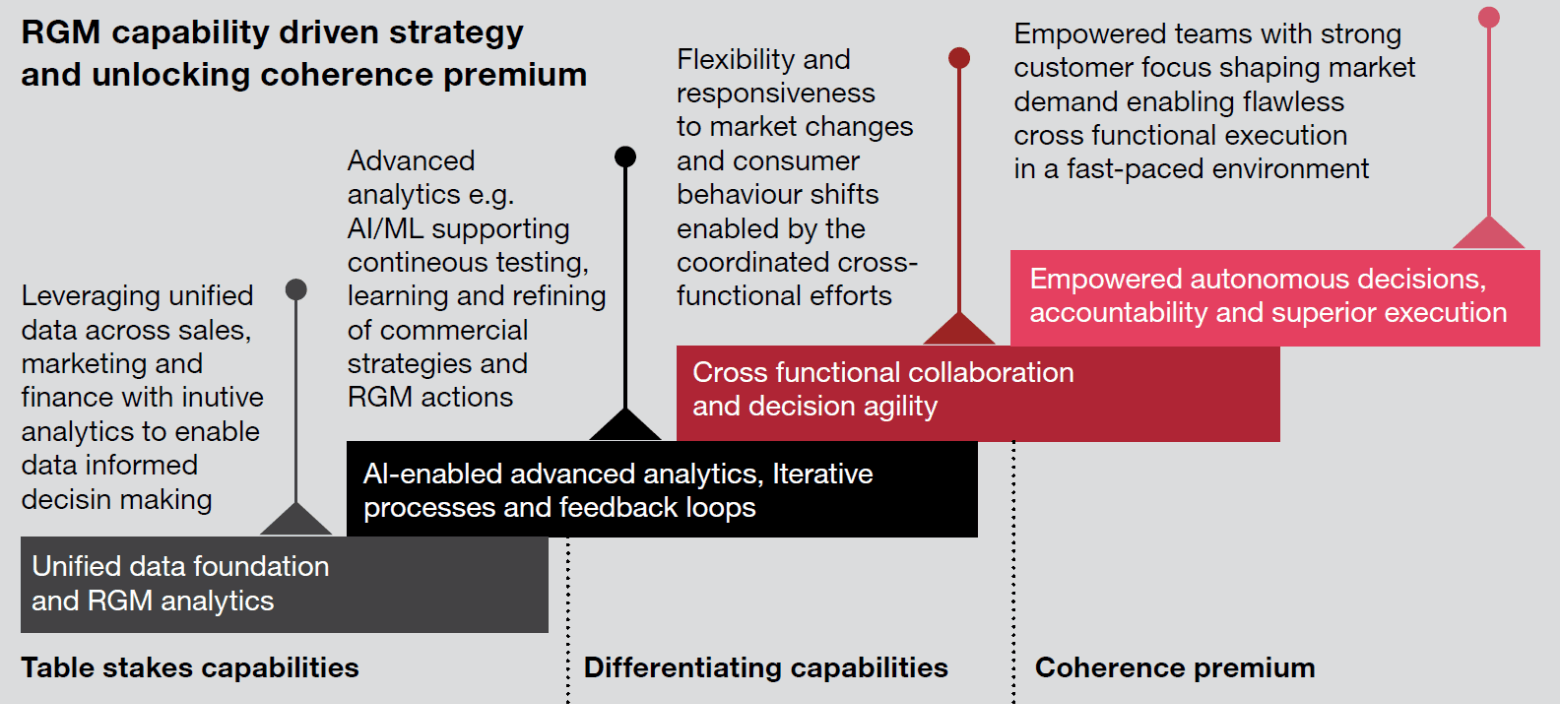 RGM capability driven strategy and unlocking coherence premium

Leveraging unified data across sales, marketing and finance with inutive analytics to enable data informed decisin making

Unified data foundation and RGM analytics

Advanced analytics e.g. AI/ML supporting contineous testing, learning and refining of commercial strategies and RGM actions

AI-enabled advanced analytics, Iterative processes and feedback loops

Flexibility and responsiveness to market changes and consumer behaviour shifts enabled by the coordinated cross-functional efforts

Cross functional collaboration and decision agility

Empowered teams with strong customer focus shaping market demand enabling flawless cross functional execution in a fast-paced environment

Empowered autonomous decisions, accountability and superior execution

Table stakes capabilities

Differentiating capabilities

Coherence premium